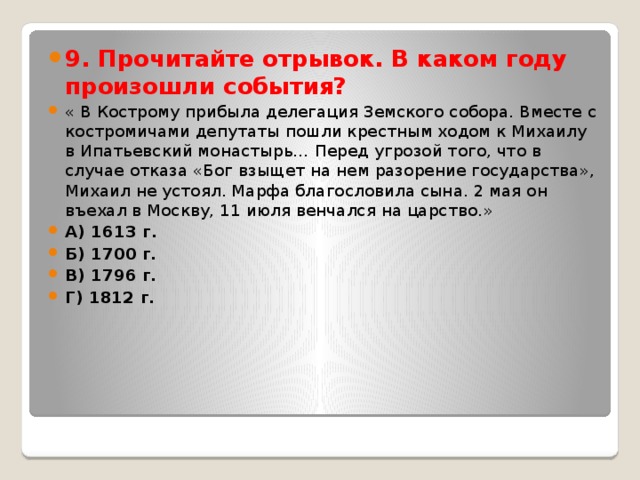 9. Прочитайте отрывок. В каком году произошли события?

« В Кострому прибыла делегация Земского собора. Вместе с костромичами депутаты пошли крестным ходом к Михаилу в Ипатьевский монастырь… Перед угрозой того, что в случае отказа «Бог взыщет на нем разорение государства», Михаил не устоял. Марфа благословила сына. 2 мая он въехал в Москву, 11 июля венчался на царство.»

А) 1613 г.

Б) 1700 г.

В) 1796 г.

Г) 1812 г.